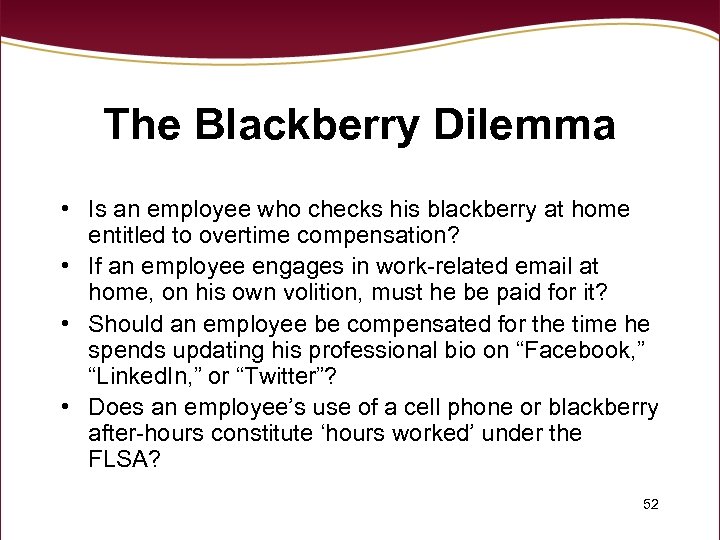 The Blackberry Dilemma

• Is an employee who checks his blackberry at home entitled to overtime compensation?
• If an employee engages in work-related email at home, on his own volition, must he be paid for it?
• Should an employee be compensated for the time he spends updating his professional bio on “Facebook,” “LinkedIn,” or “Twitter”?
• Does an employee’s use of a cell phone or blackberry after-hours constitute ‘hours worked’ under the FLSA?

52